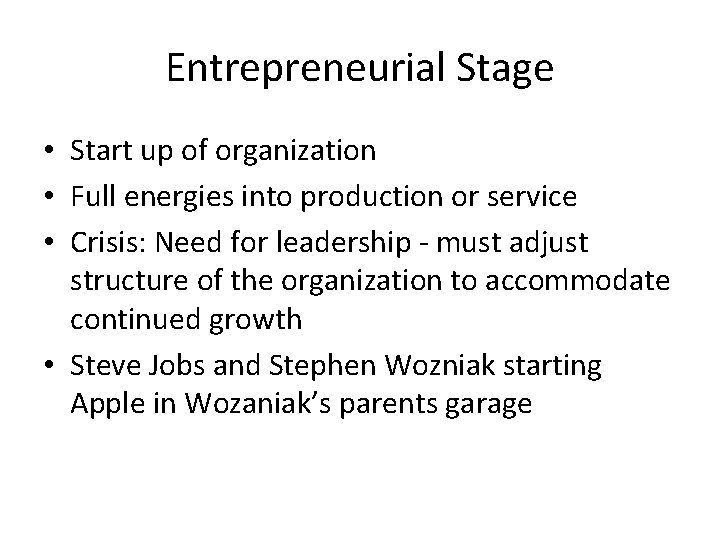 Entrepreneurial Stage

• Start up of organization
• Full energies into production or service
• Crisis: Need for leadership - must adjust structure of the organization to accommodate continued growth
• Steve Jobs and Stephen Wozniak starting Apple in Wozaniak's parents garage